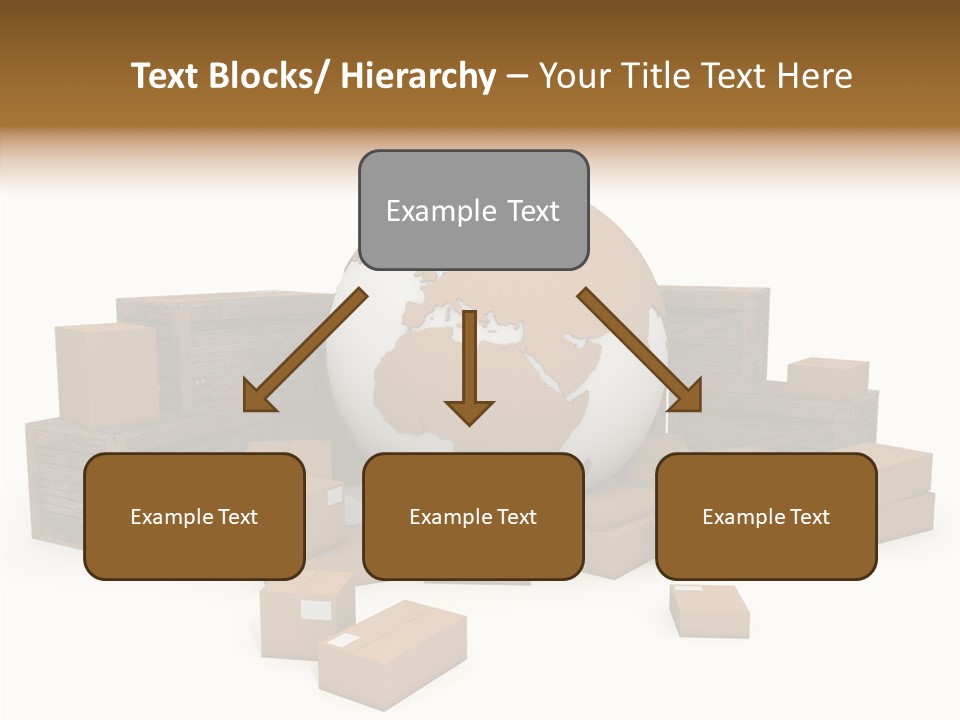 Text Blocks/ Hierarchy – Your Title Text Here

Example Text

Example Text

Example Text

Example Text